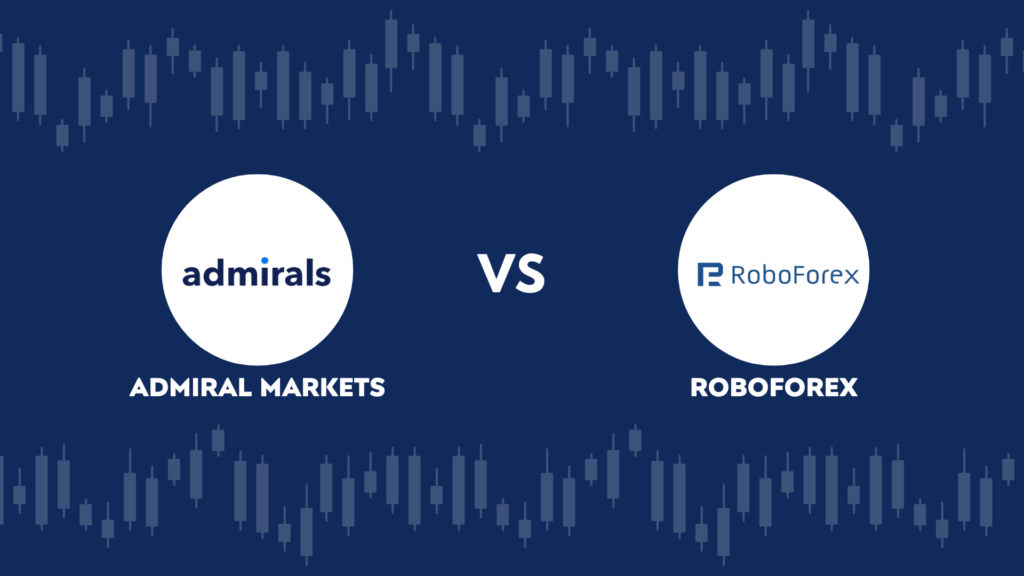 admirals

ADMIRAL MARKETS

VS

RoboForex

ROBOFOREX